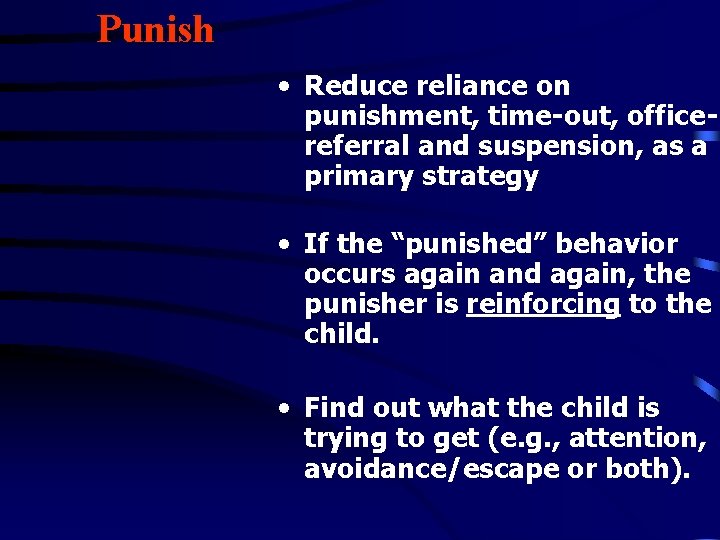 Punish

• Reduce reliance on punishment, time-out, office-referral and suspension, as a primary strategy

• If the “punished” behavior occurs again and again, the punisher is reinforcing to the child.

• Find out what the child is trying to get (e.g., attention, avoidance/escape or both).